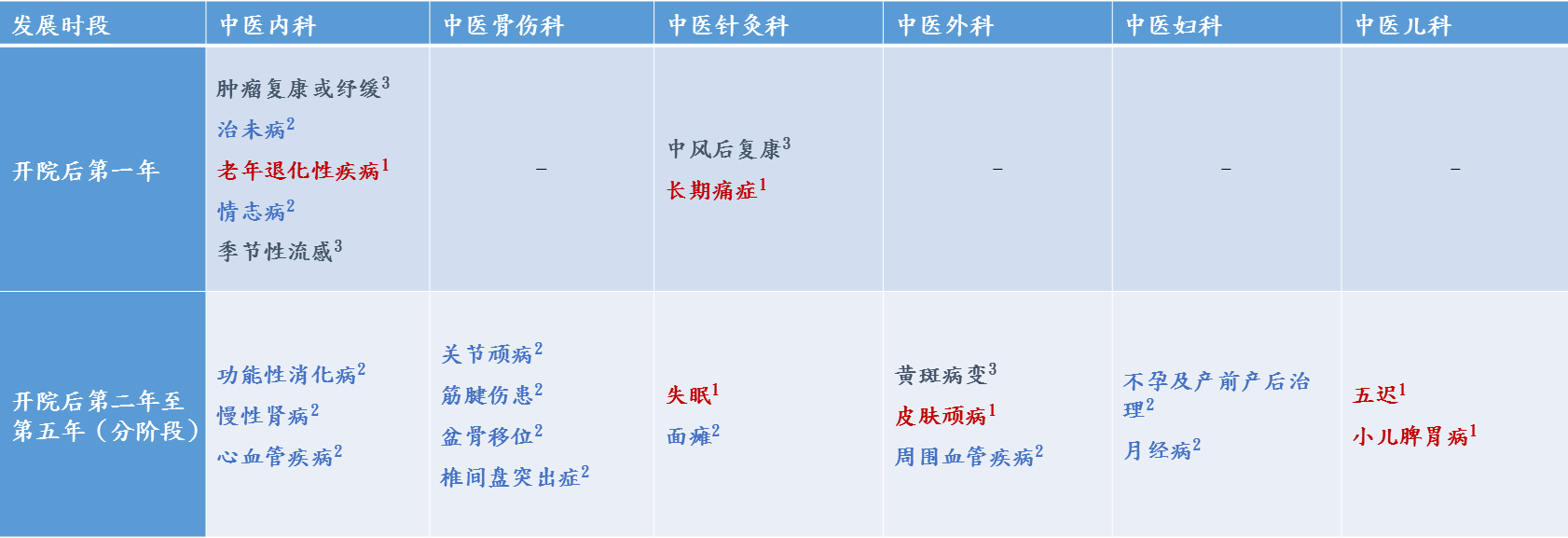 | 发展时段 | 中医内科 | 中医骨伤科 | 中医针灸科 | 中医外科 | 中医妇科 | 中医儿科 |
|---|---|---|---|---|---|---|
| 开院后第一年 | 肿瘤复康或纾缓$^3$ 治未病$^2$ 老年退化性疾病$^1$ 情志病$^2$ 季节性流感$^3$ | – | 中风后复康$^3$ 长期痛症$^1$ | – | – | – |
| 开院后第二年至第五年（分阶段） | 功能性消化病$^2$ 慢性肾病$^2$ 心血管疾病$^2$ | 关节顽病$^2$ 筋腱伤患$^2$ 盆骨移位$^2$ 椎间盘突出症$^2$ | 失眠$^1$ 面瘫$^2$ | 黄斑病变$^3$ 皮肤顽病$^1$ 周围血管疾病$^2$ | 不孕及产前产后治理$^2$ 月经病$^2$ | 五迟$^1$ 小儿脾胃病$^1$ |